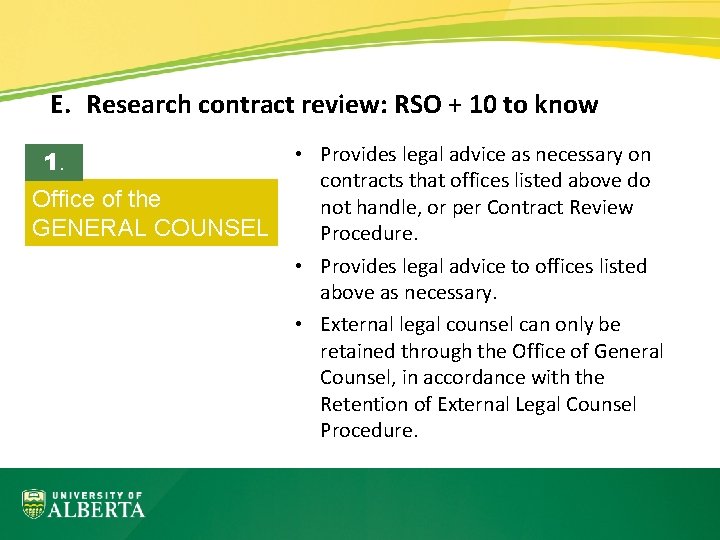 E. Research contract review: RSO + 10 to know

1.

Office of the GENERAL COUNSEL

• Provides legal advice as necessary on contracts that offices listed above do not handle, or per Contract Review Procedure.

• Provides legal advice to offices listed above as necessary.

• External legal counsel can only be retained through the Office of General Counsel, in accordance with the Retention of External Legal Counsel Procedure.

UNIVERSITY OF ALBERTA